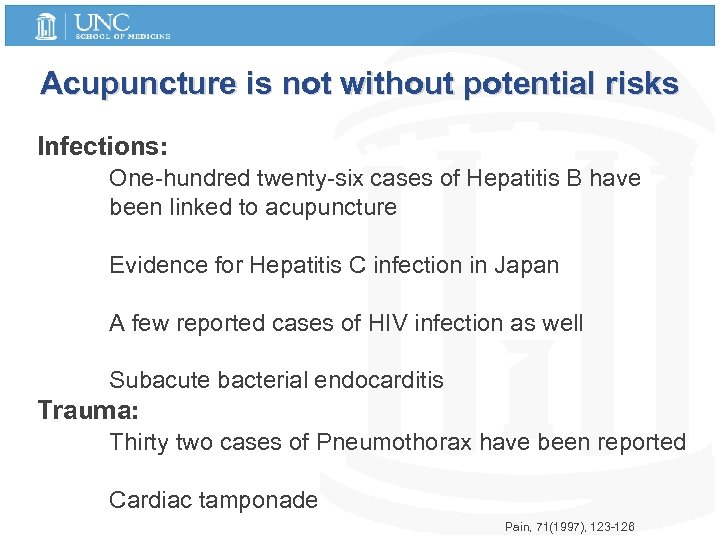 UNC
SCHOOL OF MEDICINE

Acupuncture is not without potential risks

Infections:

One-hundred twenty-six cases of Hepatitis B have been linked to acupuncture

Evidence for Hepatitis C infection in Japan

A few reported cases of HIV infection as well

Subacute bacterial endocarditis

Trauma:

Thirty two cases of Pneumothorax have been reported

Cardiac tamponade

Pain, 71(1997), 123-126